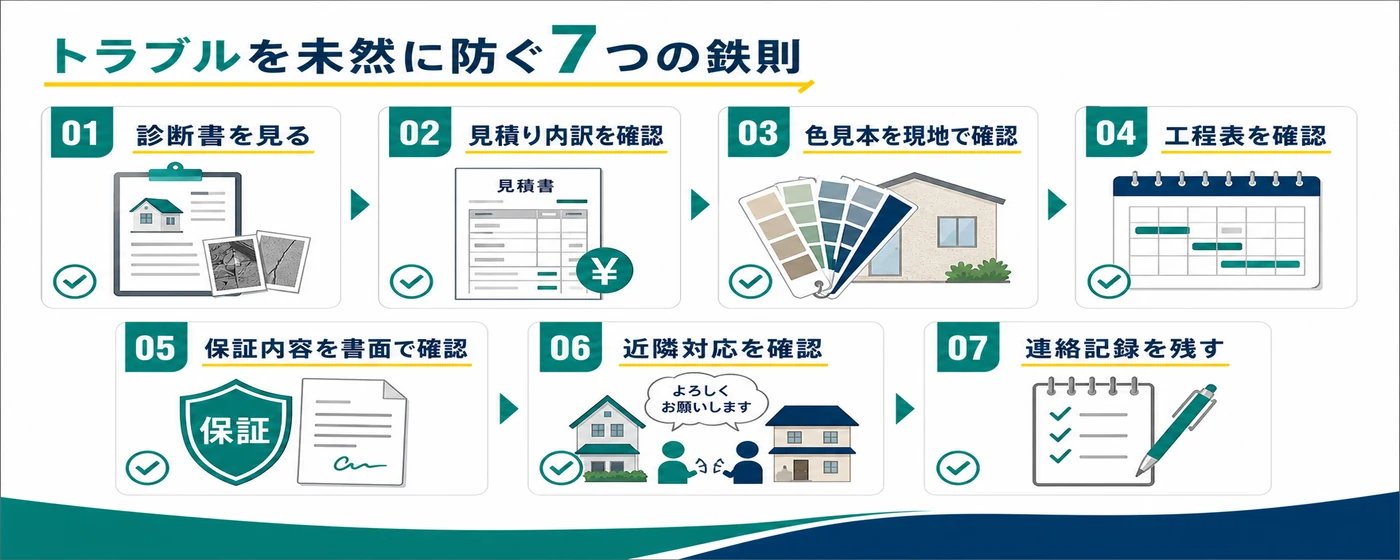 トラブルを未然に防ぐ7つの鉄則

01 診断書を見る

02 見積り内訳を確認

見積書

¥

03 色見本を現地で確認

04 工程表を確認

05 保証内容を書面で確認

保証

06 近隣対応を確認

よろしくお願いします

07 連絡記録を残す